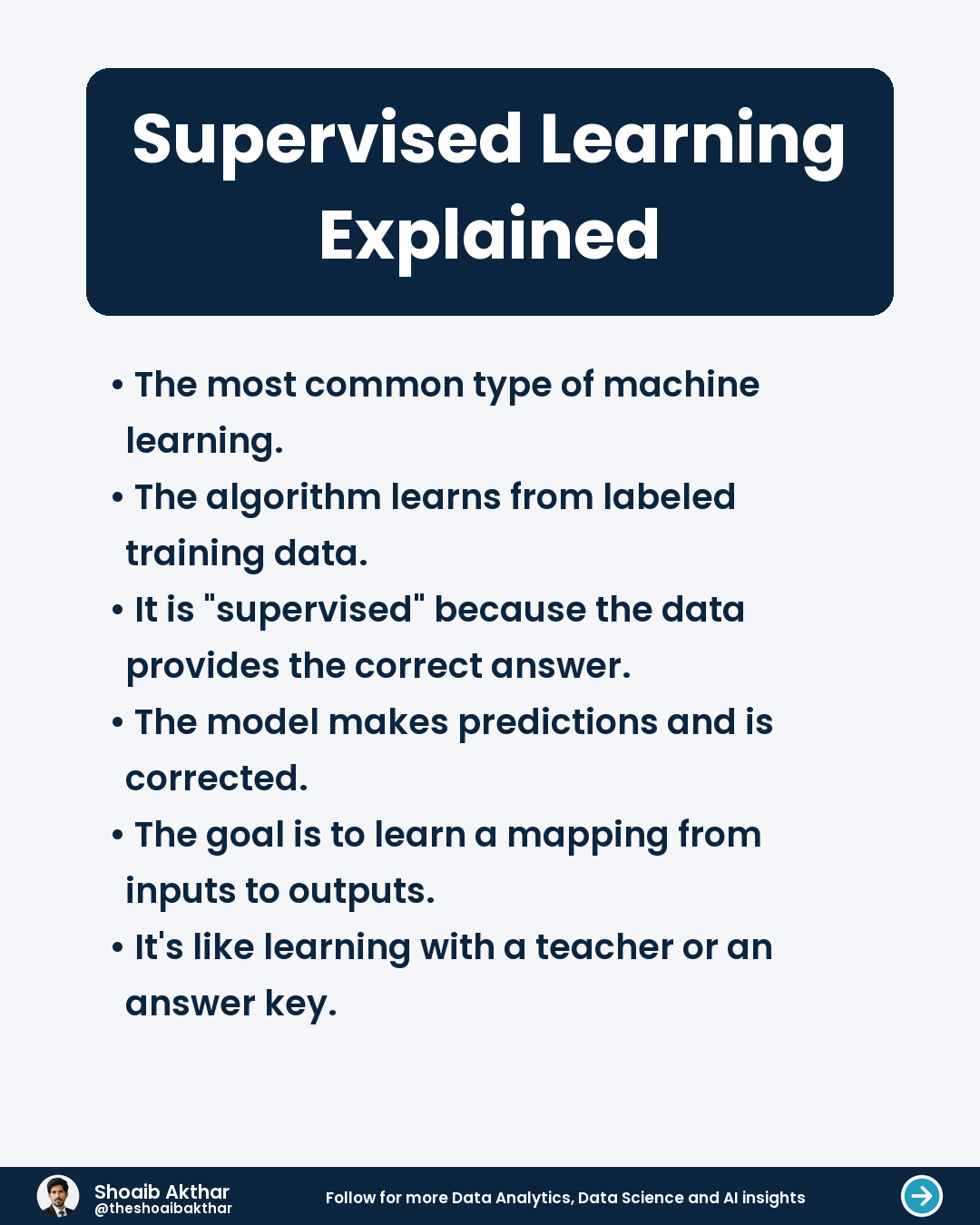 Supervised Learning Explained

• The most common type of machine learning.
• The algorithm learns from labeled training data.
• It is "supervised" because the data provides the correct answer.
• The model makes predictions and is corrected.
• The goal is to learn a mapping from inputs to outputs.
• It's like learning with a teacher or an answer key.

Shoaib Akthar
@theshoaibakthar
Follow for more Data Analytics, Data Science and AI insights